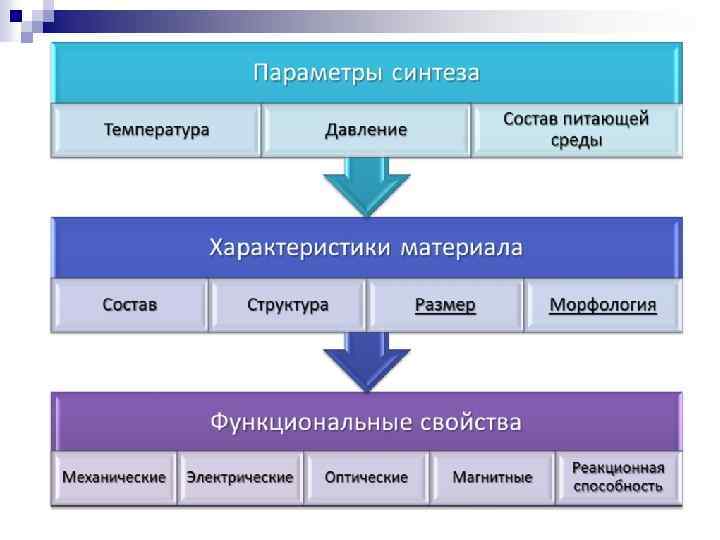 Параметры синтеза

Температура

Давление

Состав питающей среды

Характеристики материала

Состав

Структура

Размер

Морфология

Функциональные свойства

Механические

Электрические

Оптические

Магнитные

Реакционная способность